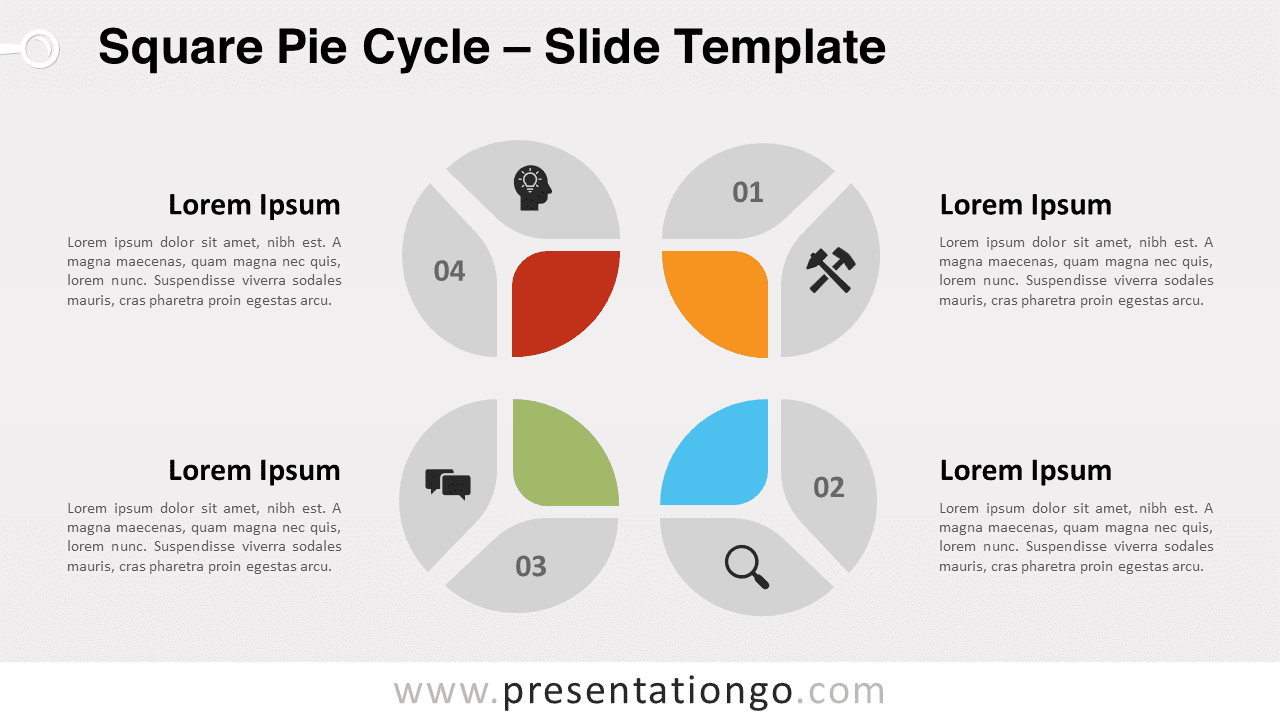 Square Pie Cycle – Slide Template

Lorem Ipsum

Lorem ipsum dolor sit amet, nibh est. A magna maecenas, quam magna nec quis, lorem nunc. Suspendisse viverra sodales mauris, cras pharetra proin egestas arcu.

04

01

Lorem Ipsum

Lorem ipsum dolor sit amet, nibh est. A magna maecenas, quam magna nec quis, lorem nunc. Suspendisse viverra sodales mauris, cras pharetra proin egestas arcu.

Lorem Ipsum

Lorem ipsum dolor sit amet, nibh est. A magna maecenas, quam magna nec quis, lorem nunc. Suspendisse viverra sodales mauris, cras pharetra proin egestas arcu.

03

02

Lorem Ipsum

Lorem ipsum dolor sit amet, nibh est. A magna maecenas, quam magna nec quis, lorem nunc. Suspendisse viverra sodales mauris, cras pharetra proin egestas arcu.

www.presentationgo.com